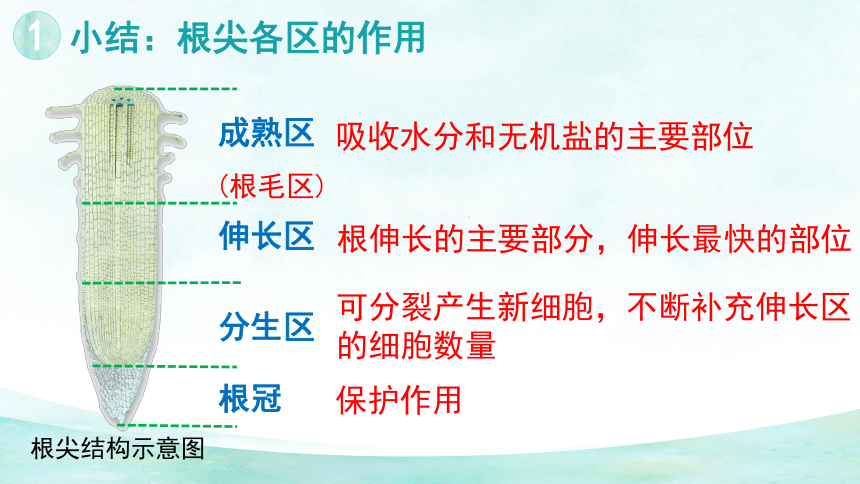 1 小结：根尖各区的作用

成熟区 吸收水分和无机盐的主要部位
（根毛区）

伸长区 根伸长的主要部分，伸长最快的部位

分生区 可分裂产生新细胞，不断补充伸长区的细胞数量

根冠 保护作用

根尖结构示意图